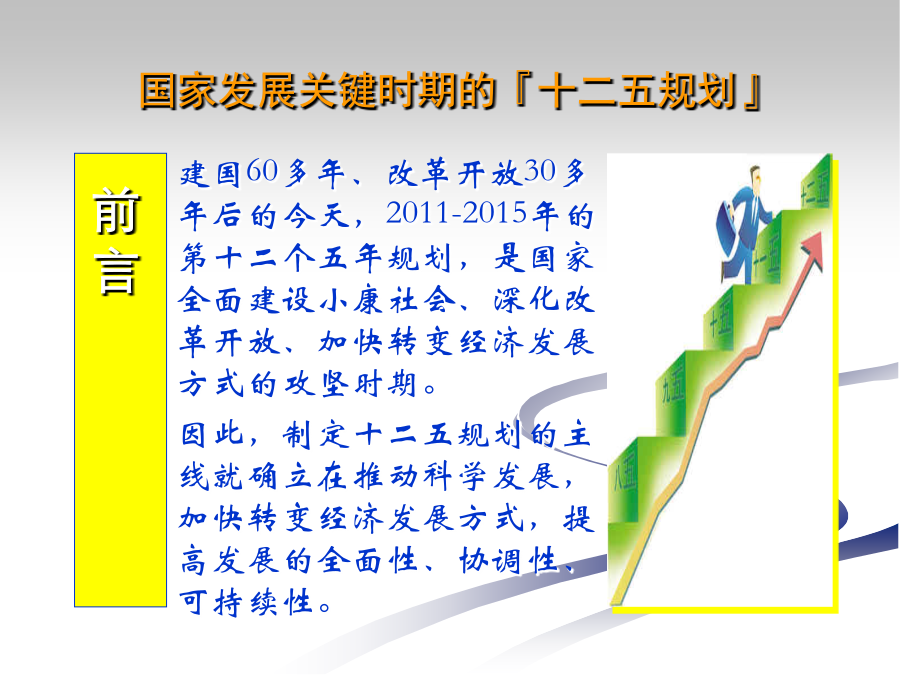 国家发展关键时期的『十二五规划』

前言

建国60多年、改革开放30多年后的今天，2011-2015年的第十二个五年规划，是国家全面建设小康社会、深化改革开放、加快转变经济发展方式的攻坚时期。

因此，制定十二五规划的主线就确立在推动科学发展，加快转变经济发展方式，提高发展的全面性、协调性、可持续性。

八五

九五

十五

十一五

十二五